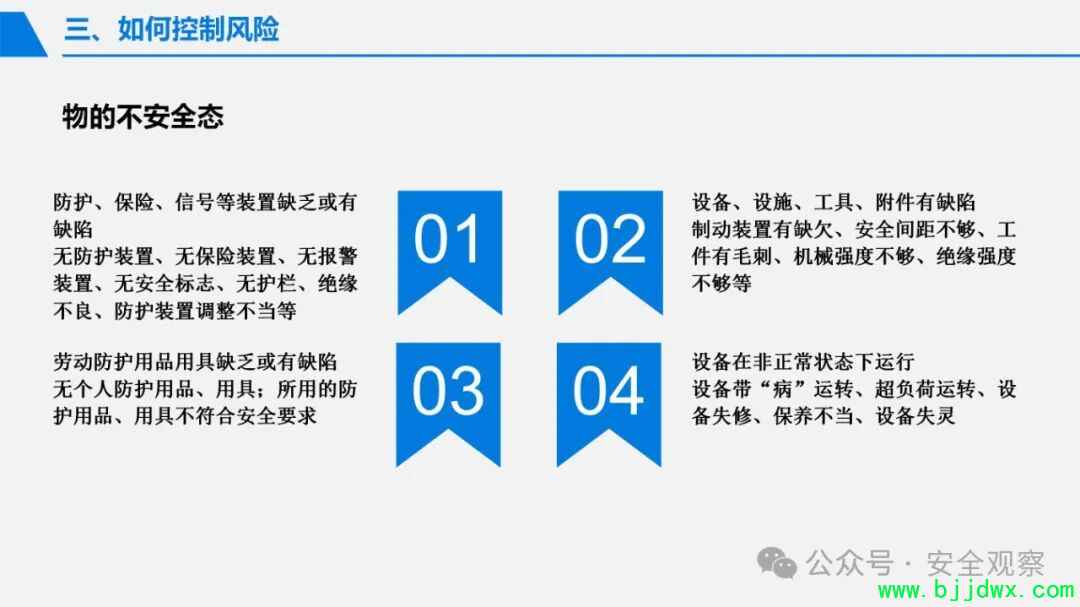 三、如何控制风险

物的不安全态

防护、保险、信号等装置缺乏或有缺陷
无防护装置、无保险装置、无报警装置、无安全标志、无护栏、绝缘不良、防护装置调整不当等

01

02

设备、设施、工具、附件有缺陷
制动装置有缺欠、安全间距不够、工件有毛刺、机械强度不够、绝缘强度不够等

劳动防护用品用具缺乏或有缺陷
无个人防护用品、用具；所用的防护用品、用具不符合安全要求

03

04

设备在非正常状态下运行
设备带“病”运转、超负荷运转、设备失修、保养不当、设备失灵

公众号 · 安全观察

www.bjjdwx.com